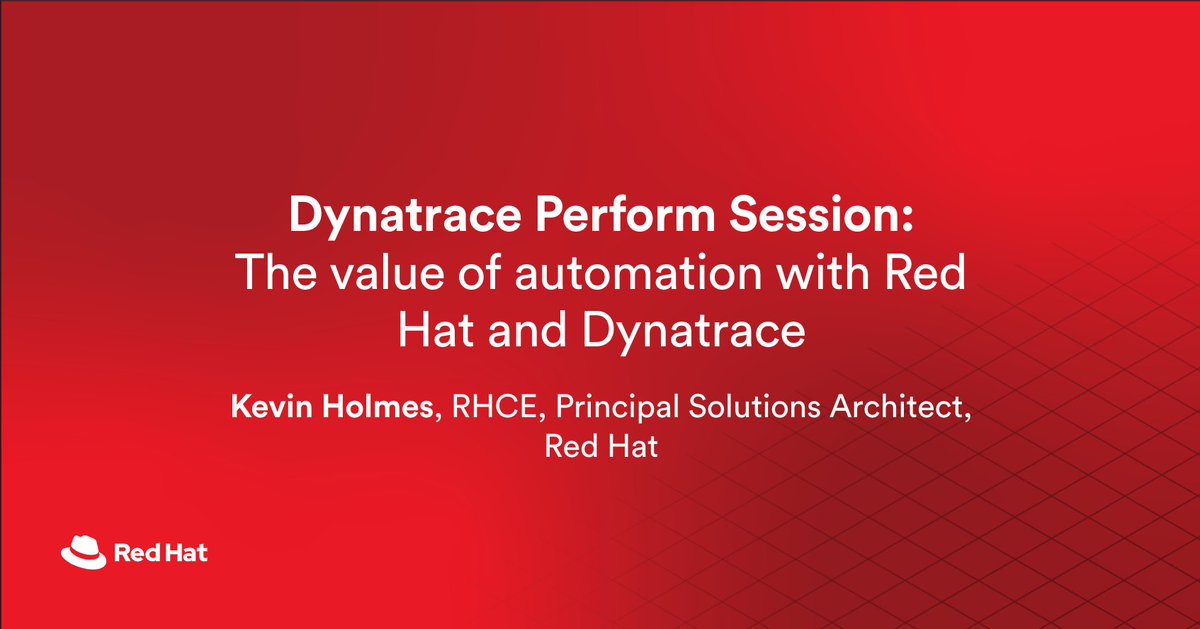 Dynatrace Perform Session:
The value of automation with Red Hat and Dynatrace

Kevin Holmes, RHCE, Principal Solutions Architect, Red Hat

Red Hat